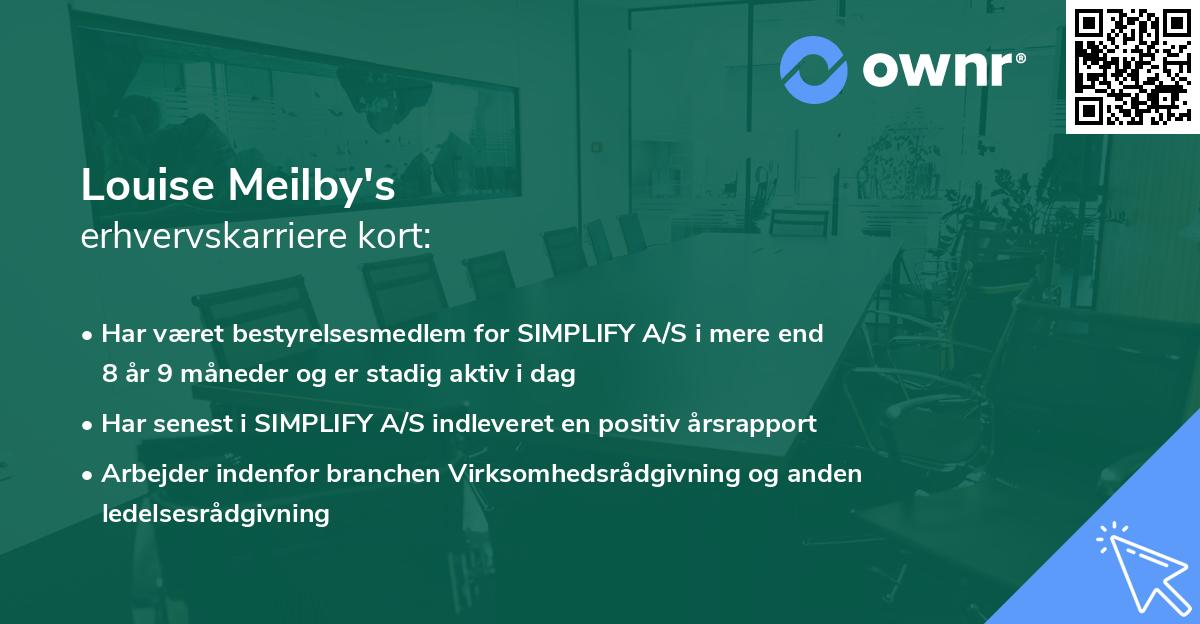 ownr®

Louise Meilby's
erhvervskarriere kort:

• Har været bestyrelsesmedlem for SIMPLIFY A/S i mere end 8 år 9 måneder og er stadig aktiv i dag

• Har senest i SIMPLIFY A/S indleveret en positiv årsrapport

• Arbejder indenfor branchen Virksomhedsrådgivning og anden ledelsesrådgivning